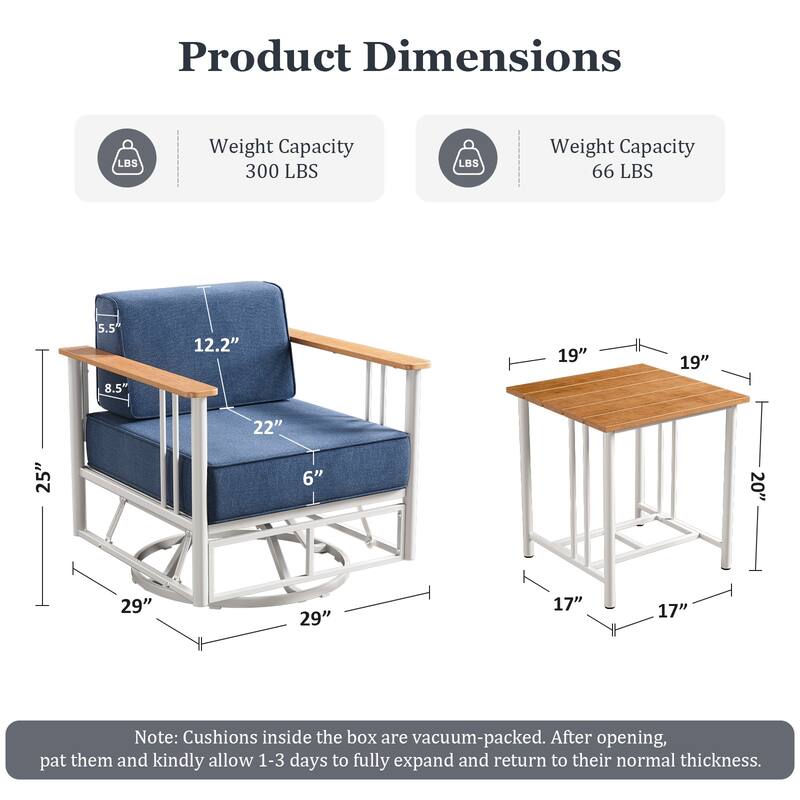 Product Dimensions

LBS

Weight Capacity
300 LBS

LBS

Weight Capacity
66 LBS

5.5"

12.2"

8.5"

22"

6"

25"

29"

29"

19"

19"

20"

17"

17"

Note: Cushions inside the box are vacuum-packed. After opening, pat them and kindly allow 1-3 days to fully expand and return to their normal thickness.